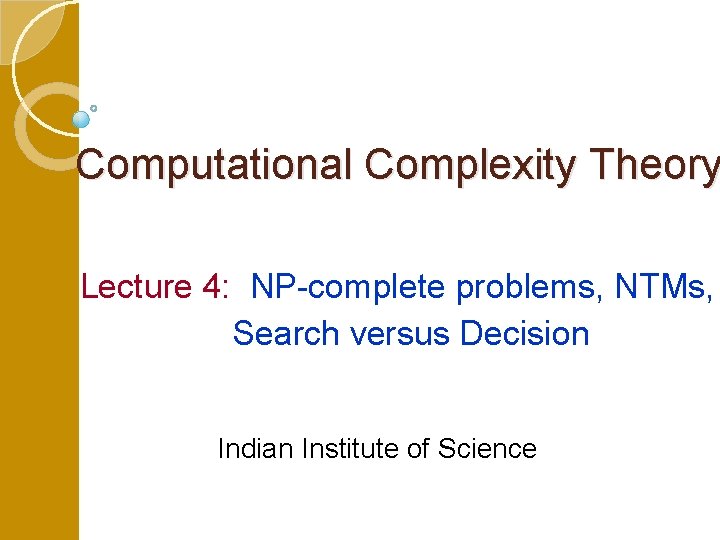 Computational Complexity Theory

Lecture 4: NP-complete problems, NTMs, Search versus Decision

Indian Institute of Science